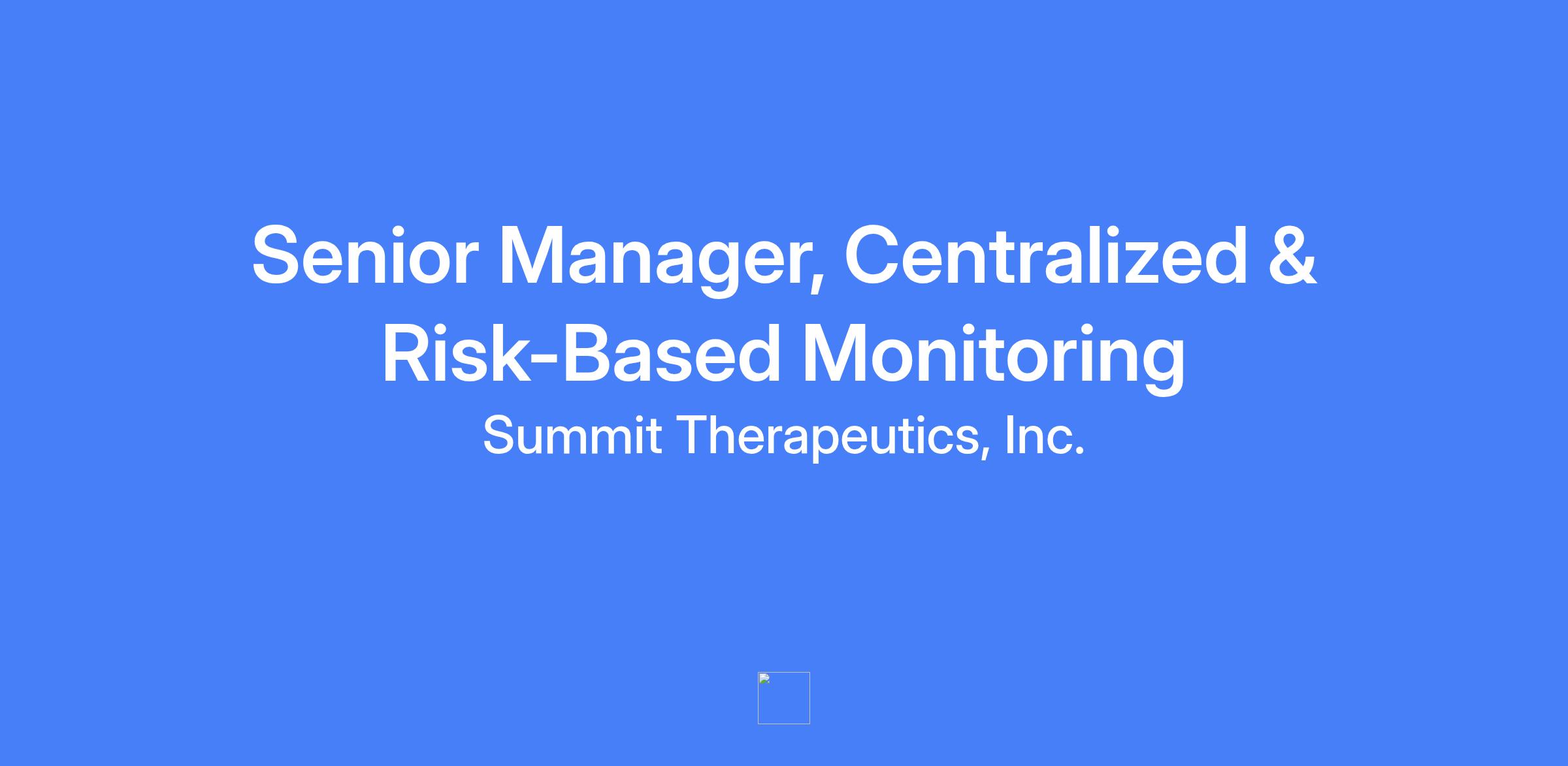 Senior Manager, Centralized & Risk-Based Monitoring

Summit Therapeutics, Inc.